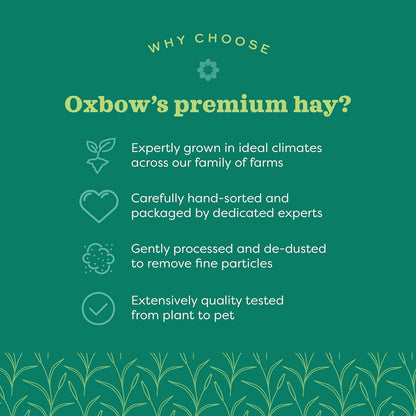 WHY CHOOSE

Oxbow's premium hay?

Expertly grown in ideal climates across our family of farms

Carefully hand-sorted and packaged by dedicated experts

Gently processed and de-dusted to remove fine particles

Extensively quality tested from plant to pet